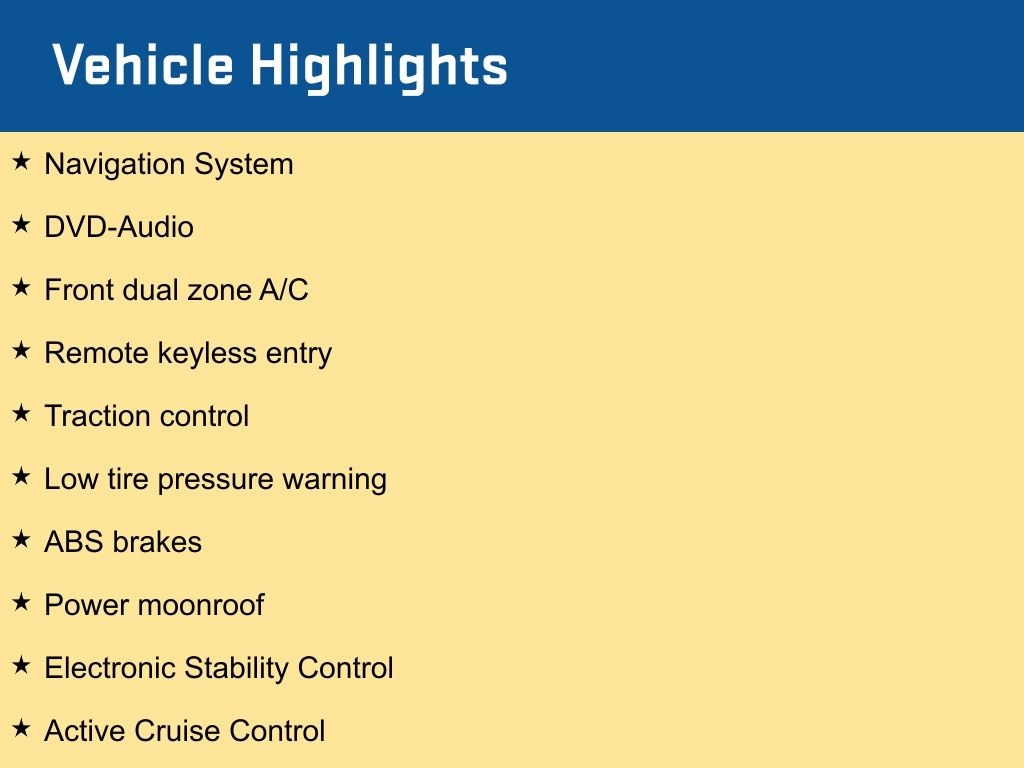 Vehicle Highlights

★ Navigation System
★ DVD-Audio
★ Front dual zone A/C
★ Remote keyless entry
★ Traction control
★ Low tire pressure warning
★ ABS brakes
★ Power moonroof
★ Electronic Stability Control
★ Active Cruise Control